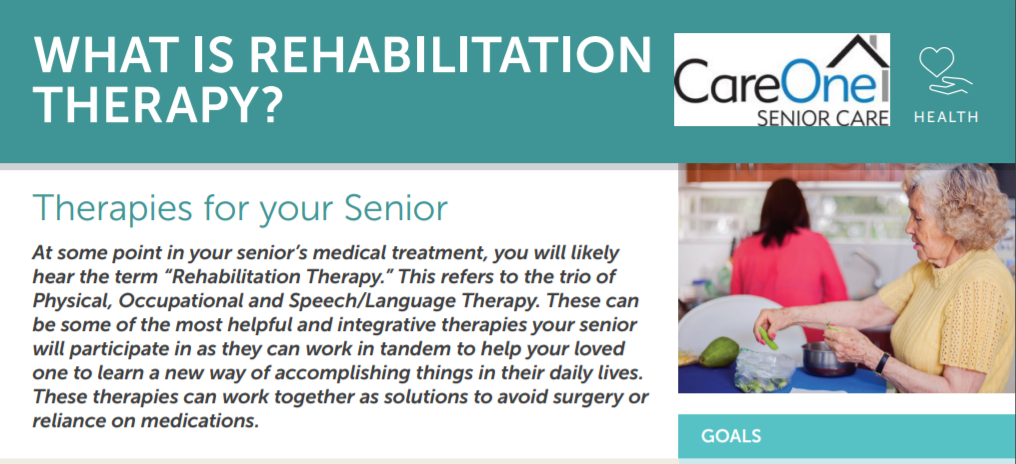 WHAT IS REHABILITATION THERAPY?

CareOne
SENIOR CARE

HEALTH

Therapies for your Senior

At some point in your senior's medical treatment, you will likely hear the term "Rehabilitation Therapy." This refers to the trio of Physical, Occupational and Speech/Language Therapy. These can be some of the most helpful and integrative therapies your senior will participate in as they can work in tandem to help your loved one to learn a new way of accomplishing things in their daily lives. These therapies can work together as solutions to avoid surgery or reliance on medications.

GOALS